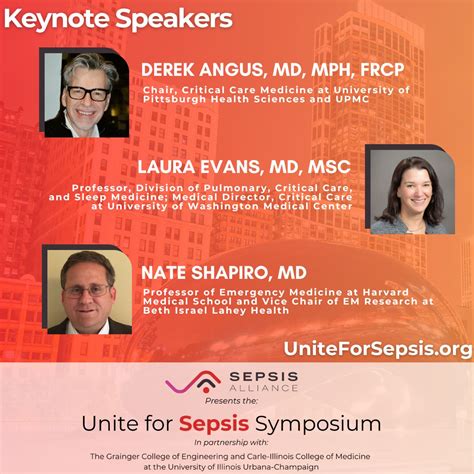 Keynote Speakers

DEREK ANGUS, MD, MPH, FRCP

Chair, Critical Care Medicine at University of Pittsburgh Health Sciences and UPMC

LAURA EVANS, MD, MSC

Professor, Division of Pulmonary, Critical Care, and Sleep Medicine; Medical Director, Critical Care at University of Washington Medical Center

NATE SHAPIRO, MD

Professor of Emergency Medicine at Harvard Medical School and Vice Chair of EM Research at Beth Israel Lahey Health

UniteForSepsis.org

SEPSIS ALLIANCE

Presents the:

Unite for Sepsis Symposium

In partnership with:

The Grainger College of Engineering and Carle-Illinois College of Medicine at the University of Illinois Urbana-Champaign